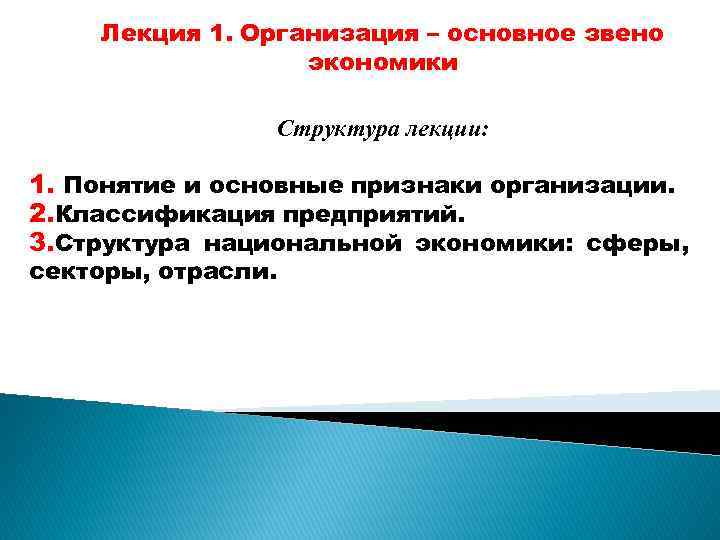 Лекция 1. Организация – основное звено экономики

Структура лекции:

1. Понятие и основные признаки организации.
2.Классификация предприятий.
3.Структура национальной экономики: сферы, секторы, отрасли.